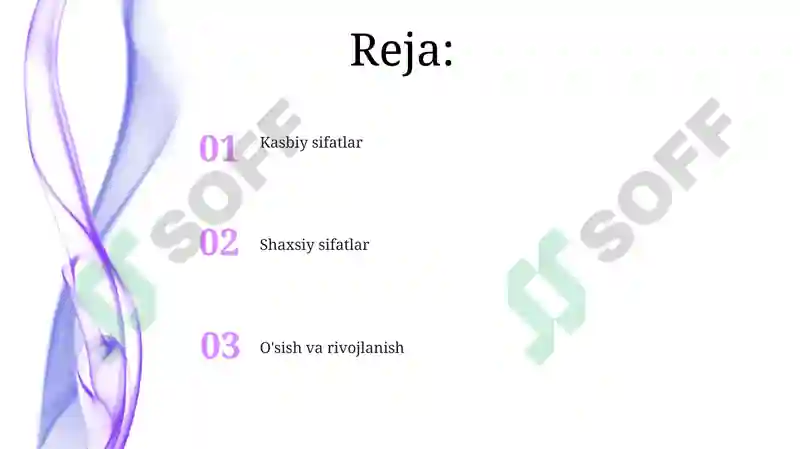 Reja:

01 Kasbiy sifatlar

02 Shaxsiy sifatlar

03 O'sish va rivojlanish

SOFF

SOFF